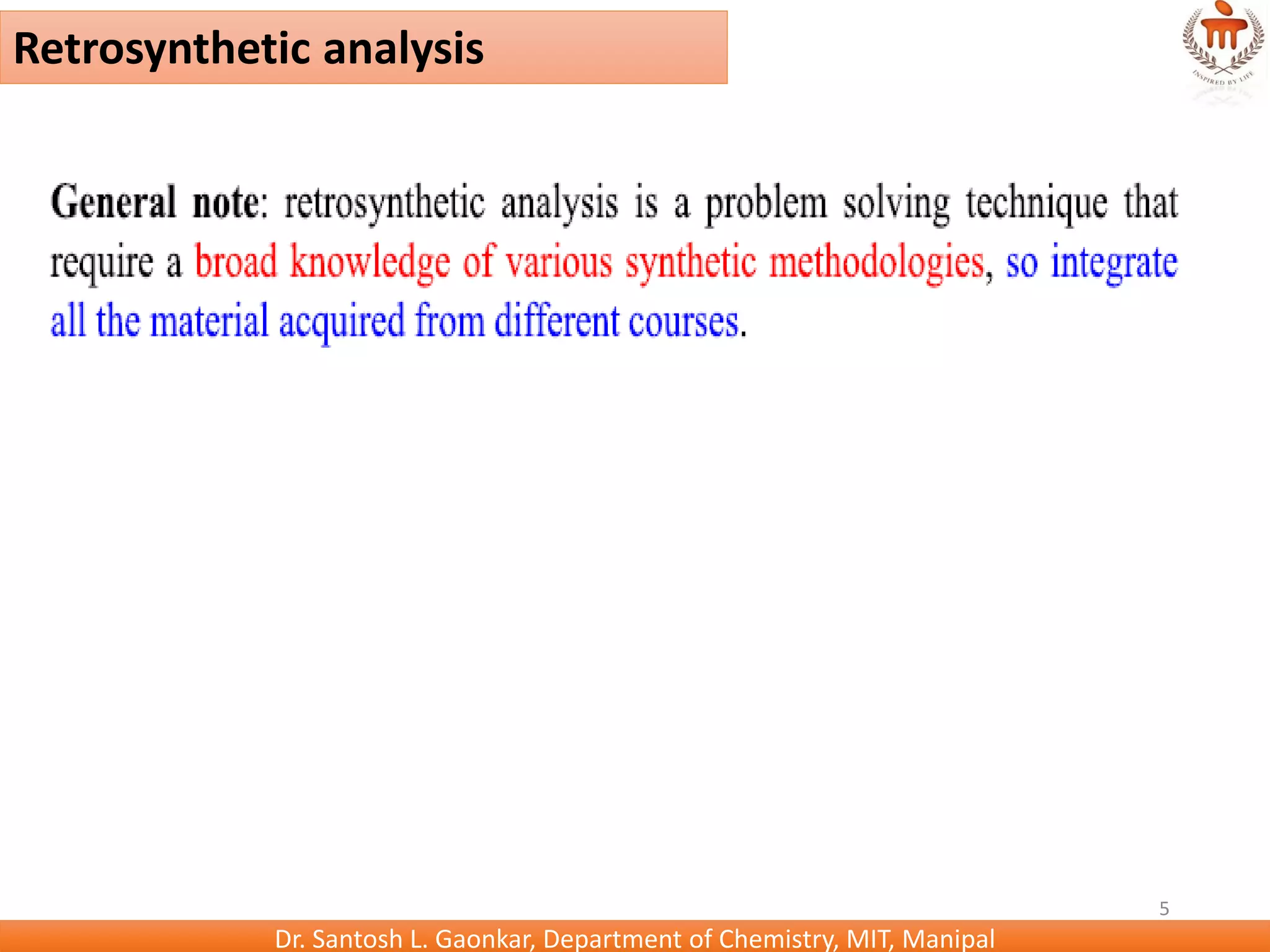 Retrosynthetic analysis

INSPIRED BY LIFE

General note: retrosynthetic analysis is a problem solving technique that require a broad knowledge of various synthetic methodologies, so integrate all the material acquired from different courses.

5

Dr. Santosh L. Gaonkar, Department of Chemistry, MIT, Manipal